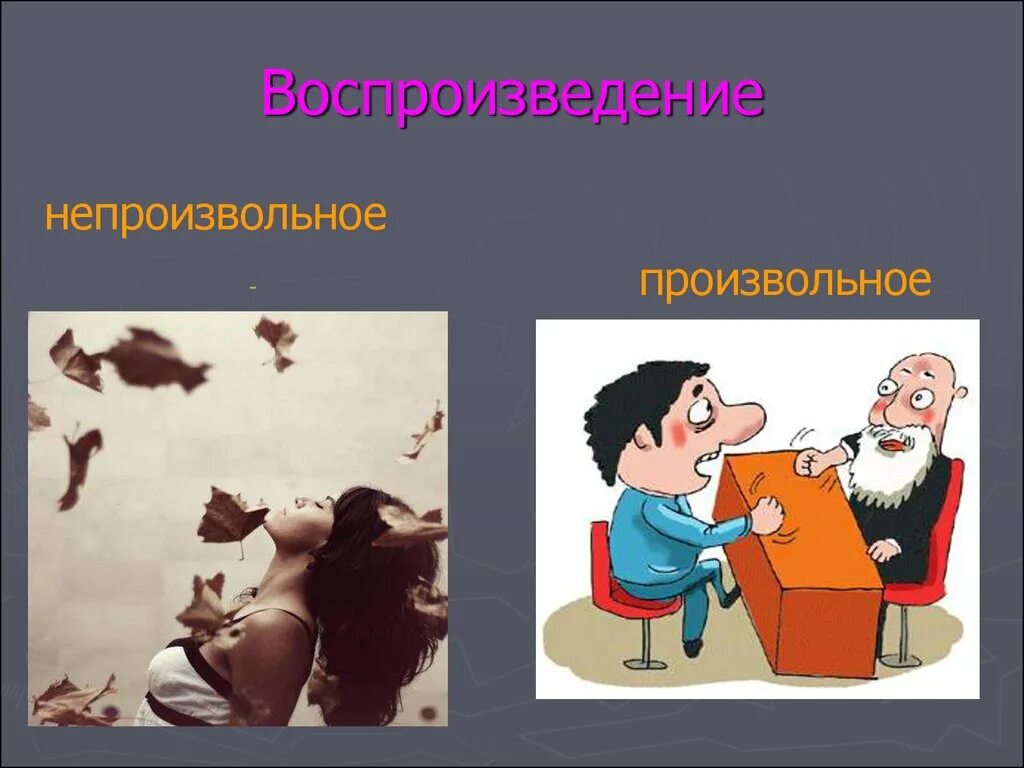 Воспроизведение

непроизвольное

-

произвольное